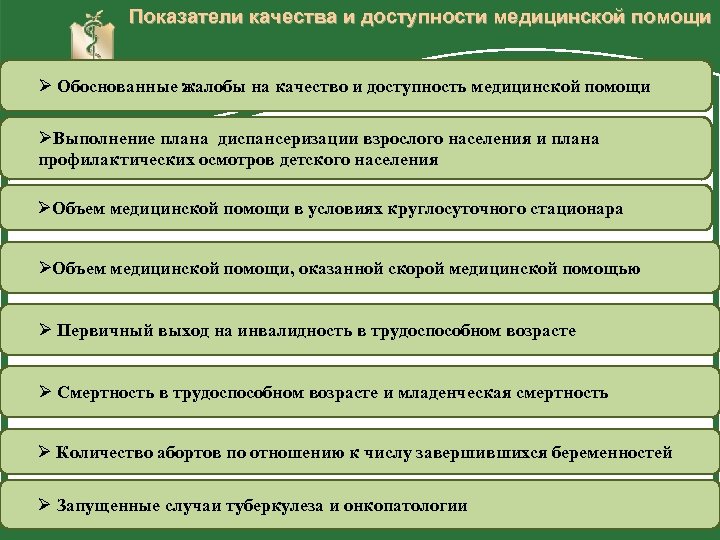 Показатели качества и доступности медицинской помощи

➢ Обоснованные жалобы на качество и доступность медицинской помощи

➢Выполнение плана диспансеризации взрослого населения и плана профилактических осмотров детского населения

➢Объем медицинской помощи в условиях круглосуточного стационара

➢Объем медицинской помощи, оказанной скорой медицинской помощью

➢ Первичный выход на инвалидность в трудоспособном возрасте

➢ Смертность в трудоспособном возрасте и младенческая смертность

➢ Количество абортов по отношению к числу завершившихся беременностей

➢ Запущенные случаи туберкулеза и онкопатологии